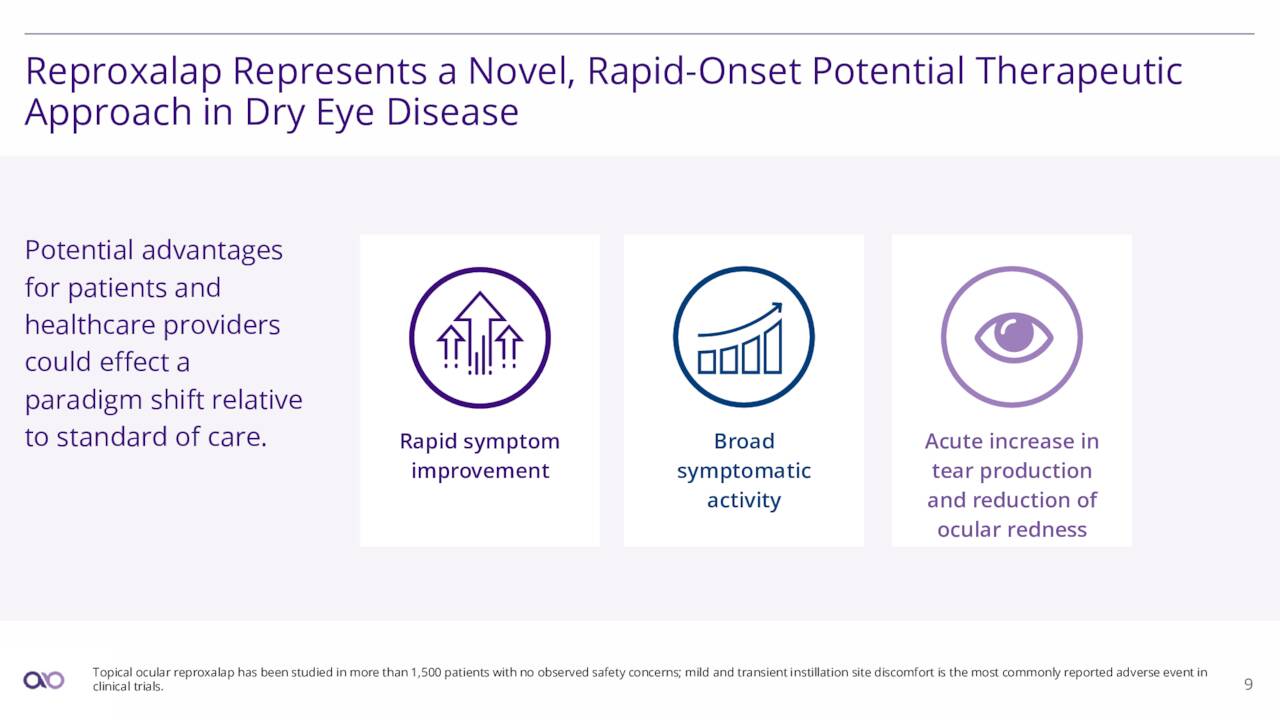 Reproxalap Represents a Novel, Rapid-Onset Potential Therapeutic Approach in Dry Eye Disease

Potential advantages for patients and healthcare providers could effect a paradigm shift relative to standard of care.

Rapid symptom improvement

Broad symptomatic activity

Acute increase in tear production and reduction of ocular redness

Topical ocular reproxalap has been studied in more than 1,500 patients with no observed safety concerns; mild and transient instillation site discomfort is the most commonly reported adverse event in clinical trials.

9